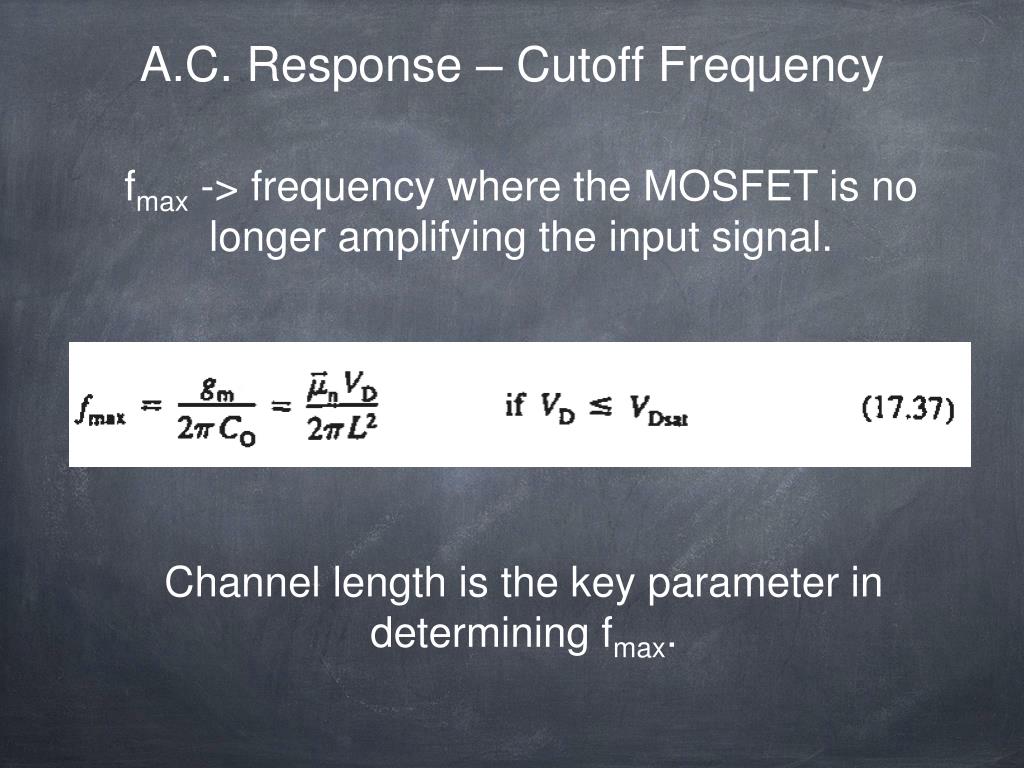 A.C. Response – Cutoff Frequency

$f_{max}$ -> frequency where the MOSFET is no longer amplifying the input signal.

$f_{max} = \frac{g_m}{2\pi C_O} = \frac{\bar{\mu}_n V_D}{2\pi L^2}$ if $V_D \leq V_{Dsat}$ (17.37)

Channel length is the key parameter in determining $f_{max}$.